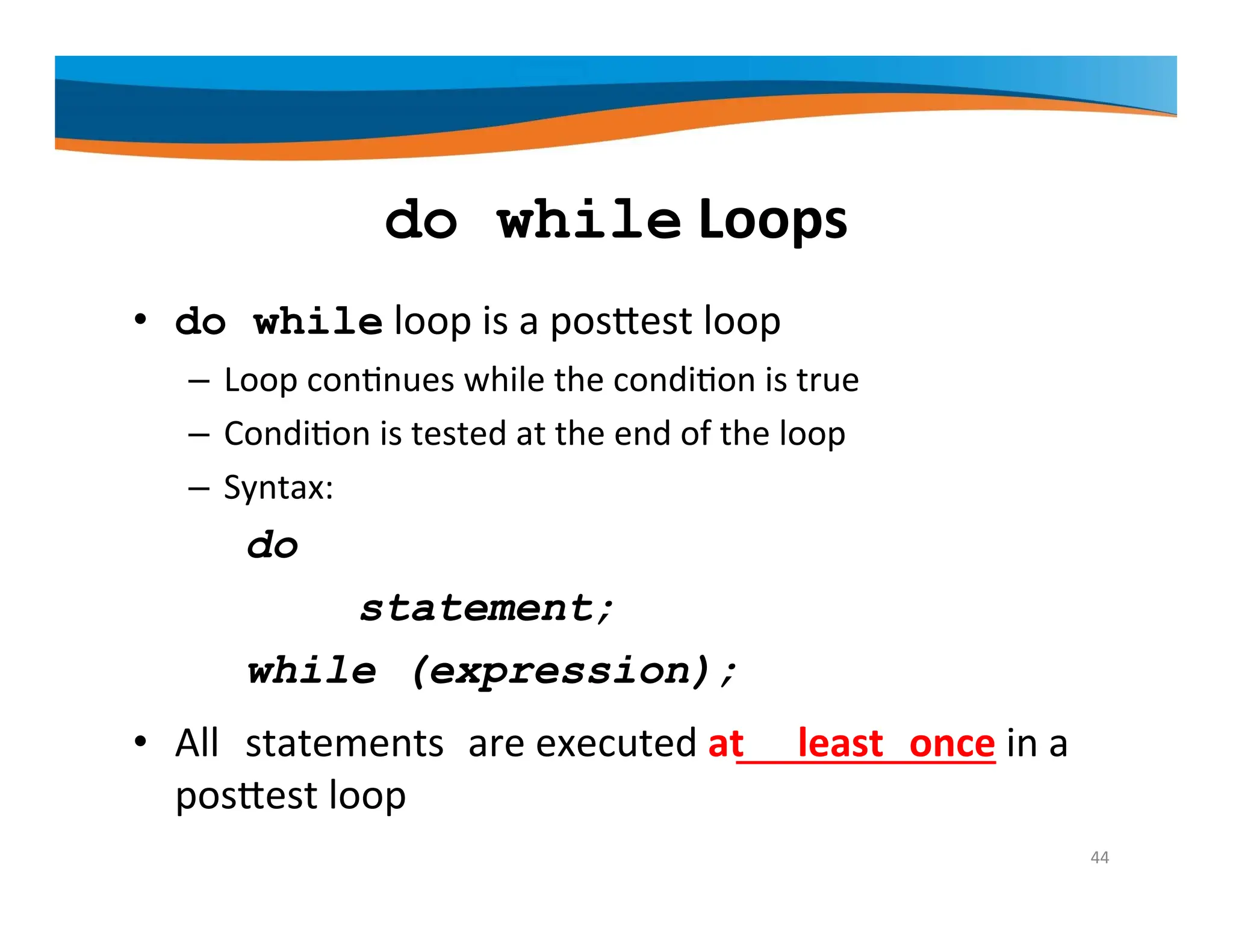 do while Loops

• do while loop is a posttest loop
– Loop continues while the condition is true
– Condition is tested at the end of the loop
– Syntax:

do
statement;
while (expression);

• All statements are executed at least once in a posttest loop

44